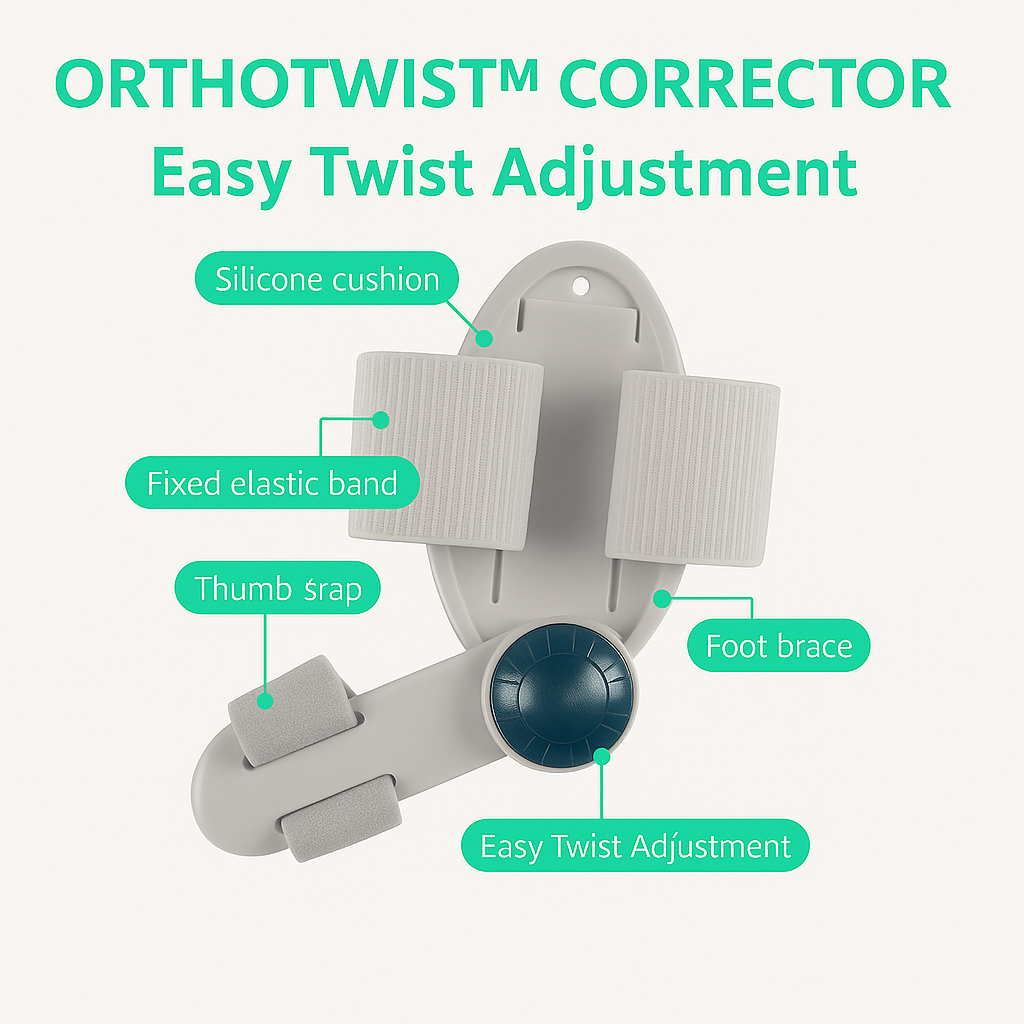 ORTHOTWIST™ CORRECTOR
Easy Twist Adjustment

Silicone cushion

Fixed elastic band

Thumb śrap

Foot brace

Easy Twist Adjustment